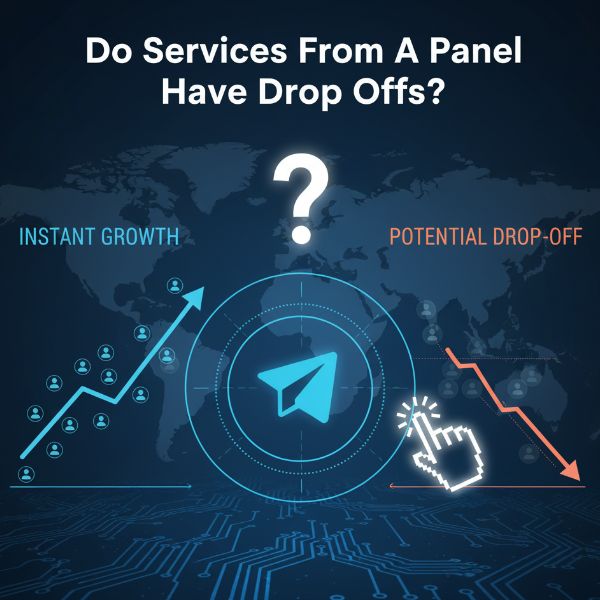 Do Services From A Panel Have Drop Offs?

?

INSTANT GROWTH

POTENTIAL DROP-OFF